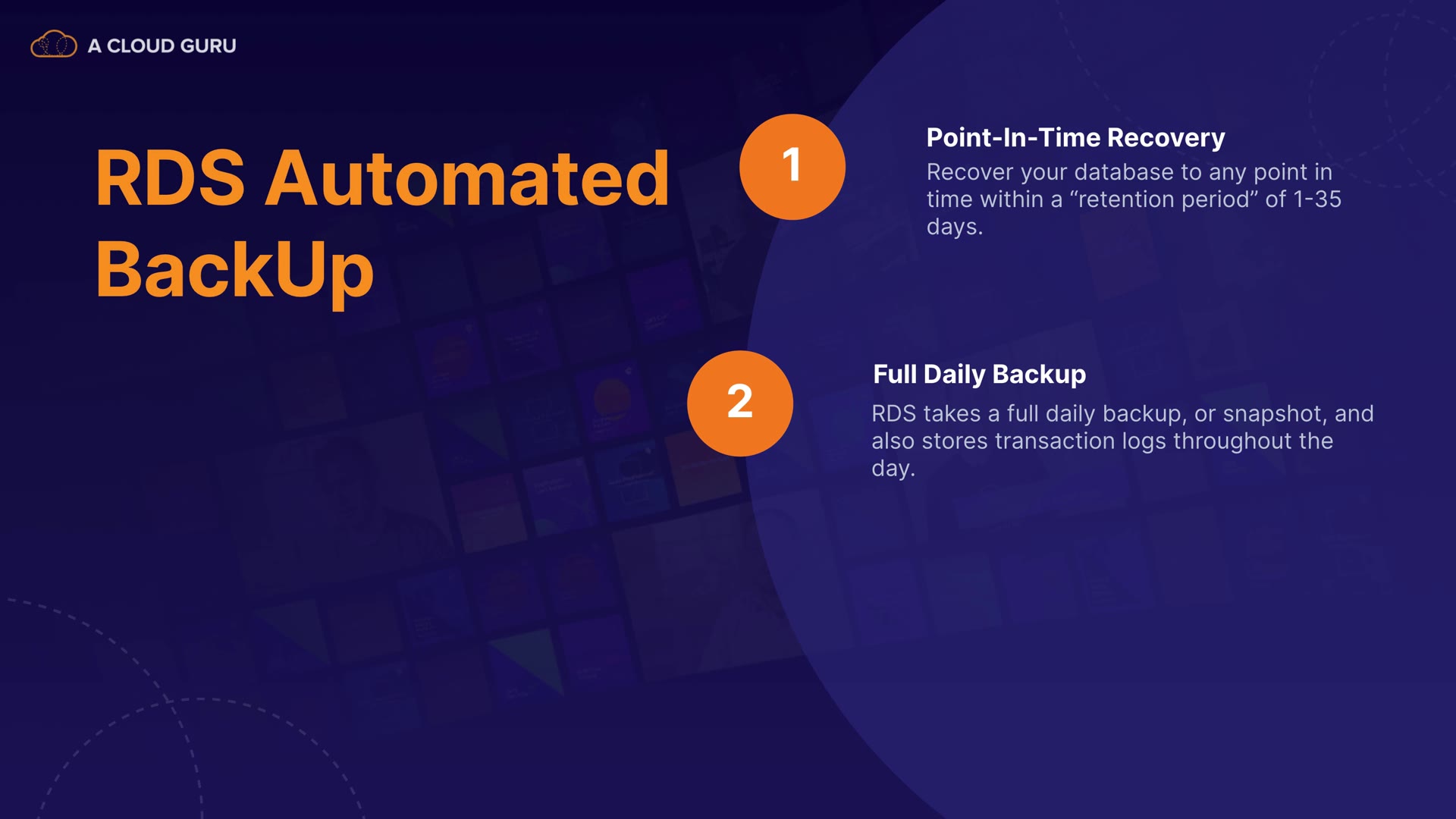 A CLOUD GURU

RDS Automated BackUp

1

Point-In-Time Recovery

Recover your database to any point in time within a “retention period” of 1-35 days.

2

Full Daily Backup

RDS takes a full daily backup, or snapshot, and also stores transaction logs throughout the day.